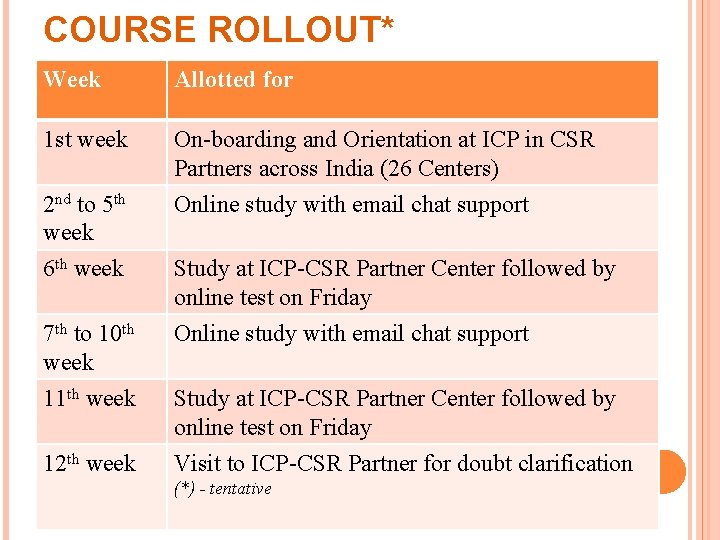 COURSE ROLLOUT*

| Week | Allotted for |
|---|---|
| 1st week | On-boarding and Orientation at ICP in CSR Partners across India (26 Centers) |
| 2$^{nd}$ to 5$^{th}$ week | Online study with email chat support |
| 6$^{th}$ week | Study at ICP-CSR Partner Center followed by online test on Friday |
| 7$^{th}$ to 10$^{th}$ week | Online study with email chat support |
| 11$^{th}$ week | Study at ICP-CSR Partner Center followed by online test on Friday |
| 12$^{th}$ week | Visit to ICP-CSR Partner for doubt clarification (*) - tentative |